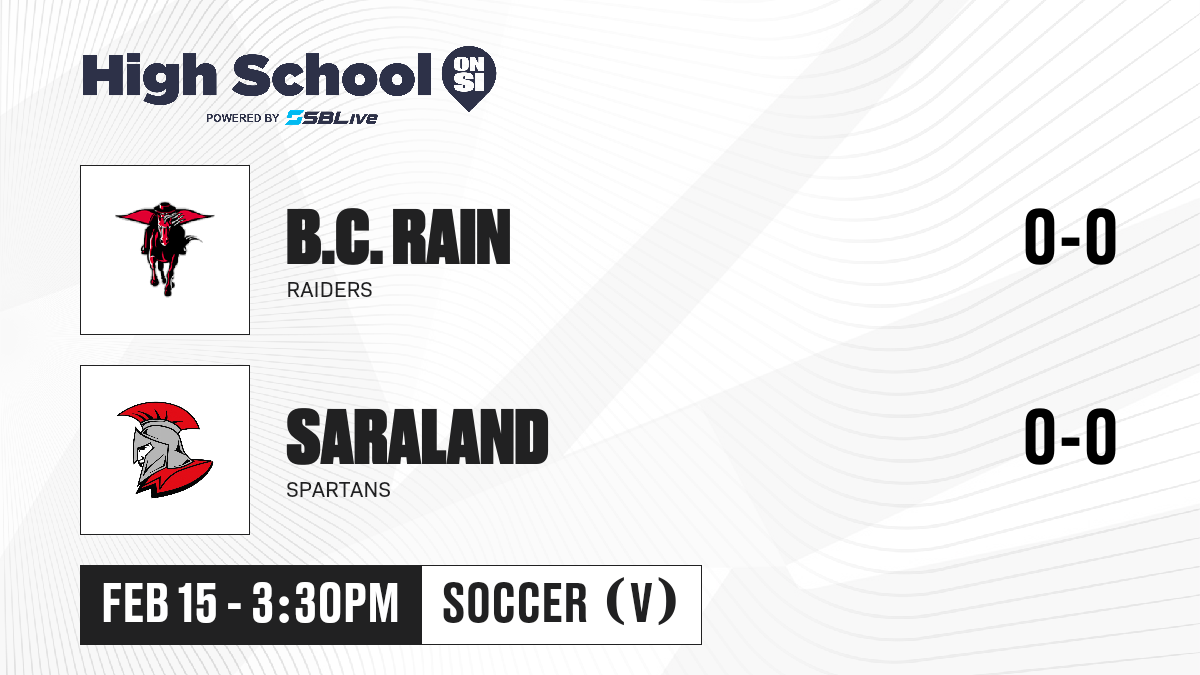 High School ON SI
POWERED BY SBLive

B.C. RAIN
RAIDERS
0-0

SARALAND
SPARTANS
0-0

FEB 15 - 3:30PM
SOCCER (V)